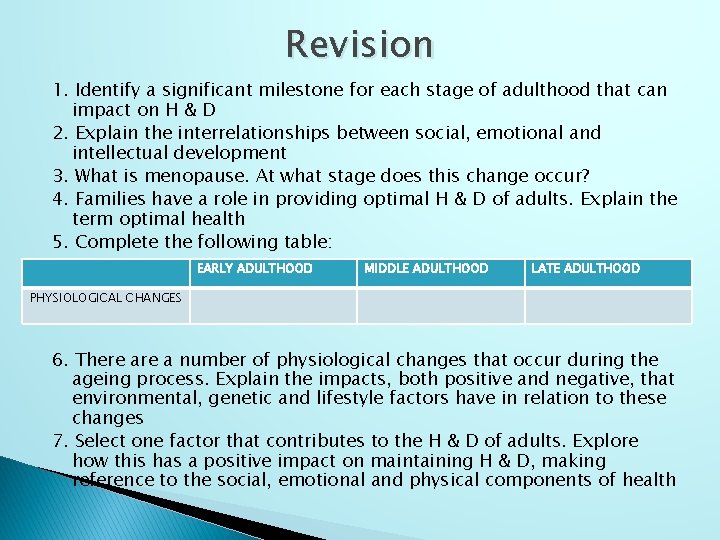 Revision

1. Identify a significant milestone for each stage of adulthood that can impact on H & D
2. Explain the interrelationships between social, emotional and intellectual development
3. What is menopause. At what stage does this change occur?
4. Families have a role in providing optimal H & D of adults. Explain the term optimal health
5. Complete the following table:

| | EARLY ADULTHOOD | MIDDLE ADULTHOOD | LATE ADULTHOOD |
|---|---|---|---|
| PHYSIOLOGICAL CHANGES | | | |

6. There are a number of physiological changes that occur during the ageing process. Explain the impacts, both positive and negative, that environmental, genetic and lifestyle factors have in relation to these changes
7. Select one factor that contributes to the H & D of adults. Explore how this has a positive impact on maintaining H & D, making reference to the social, emotional and physical components of health